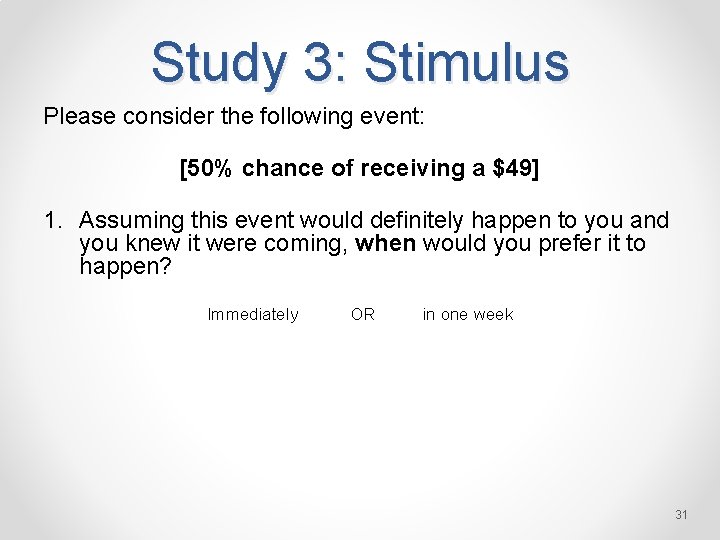 Study 3: Stimulus

Please consider the following event:

[50% chance of receiving a \$49]

1. Assuming this event would definitely happen to you and you knew it were coming, when would you prefer it to happen?

Immediately OR in one week

31